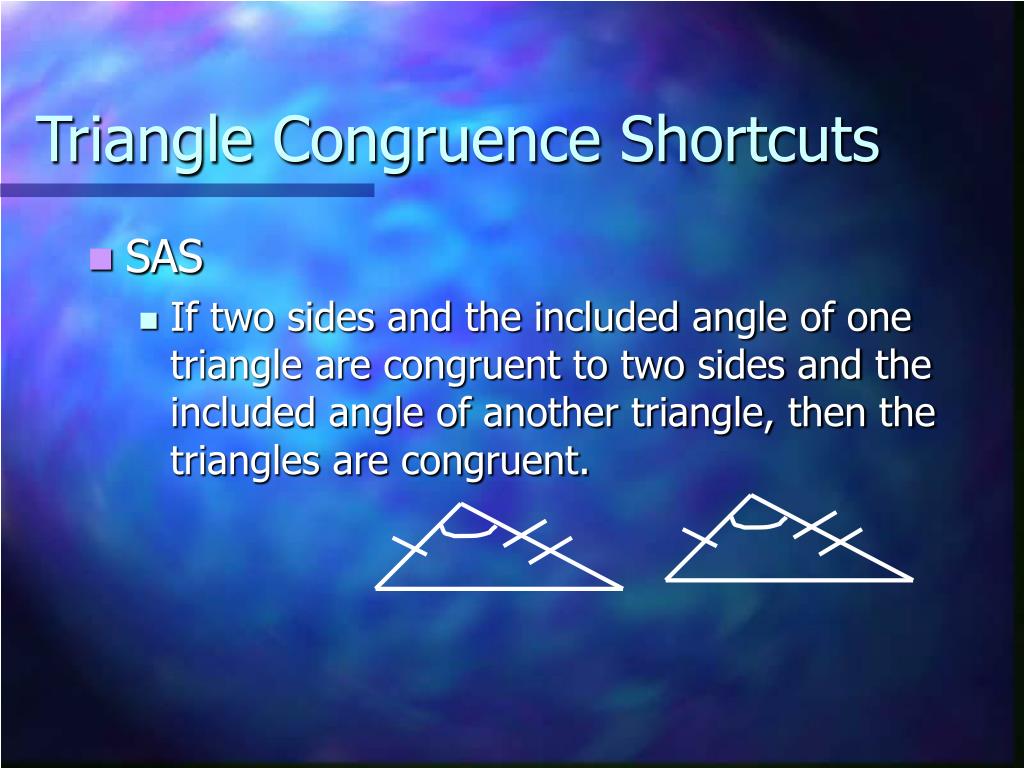 Triangle Congruence Shortcuts

SAS

If two sides and the included angle of one triangle are congruent to two sides and the included angle of another triangle, then the triangles are congruent.